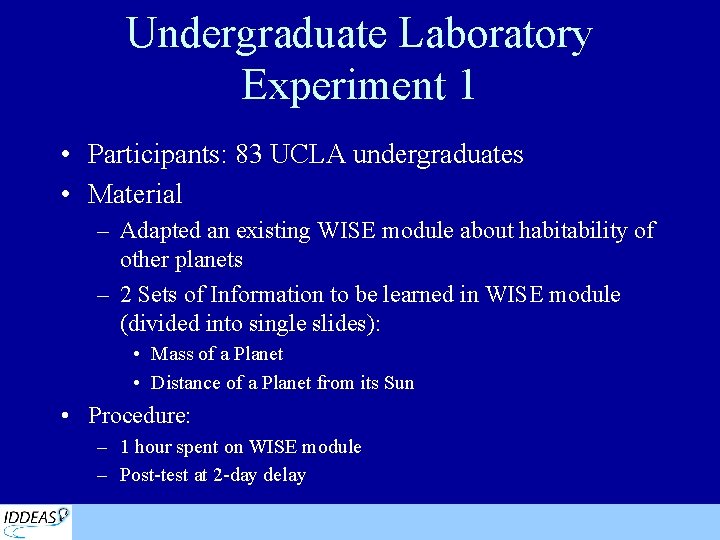 Undergraduate Laboratory Experiment 1

• Participants: 83 UCLA undergraduates
• Material
– Adapted an existing WISE module about habitability of other planets
– 2 Sets of Information to be learned in WISE module (divided into single slides):
• Mass of a Planet
• Distance of a Planet from its Sun
• Procedure:
– 1 hour spent on WISE module
– Post-test at 2-day delay

IDDEAS